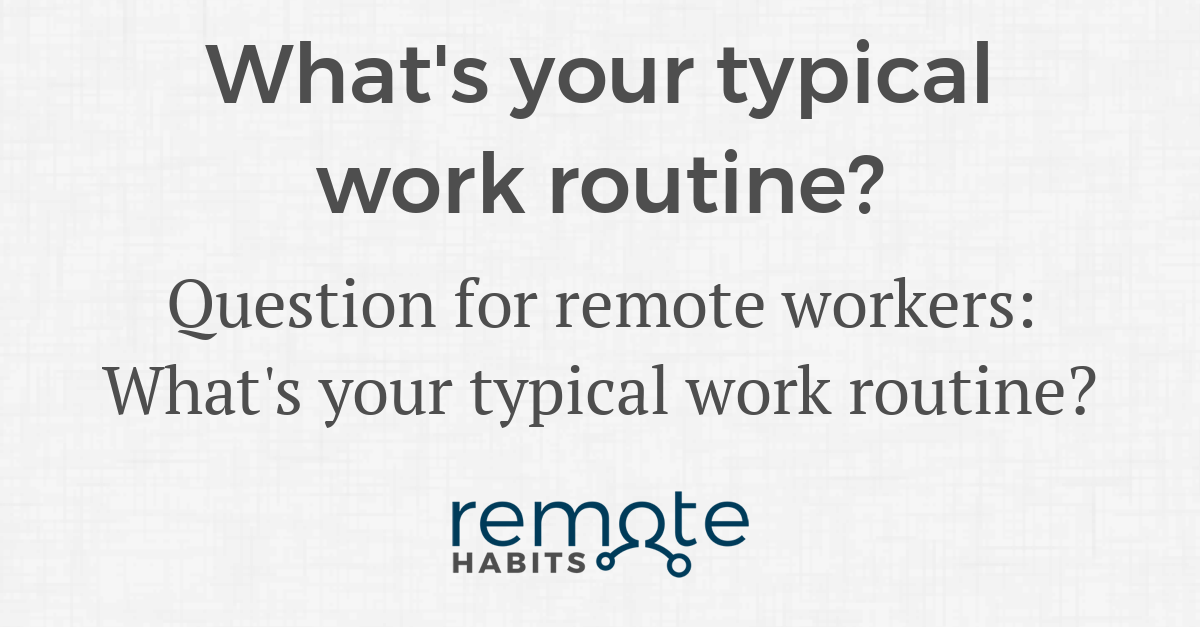 What's your typical work routine?

Question for remote workers: What's your typical work routine?

remote
HABITS